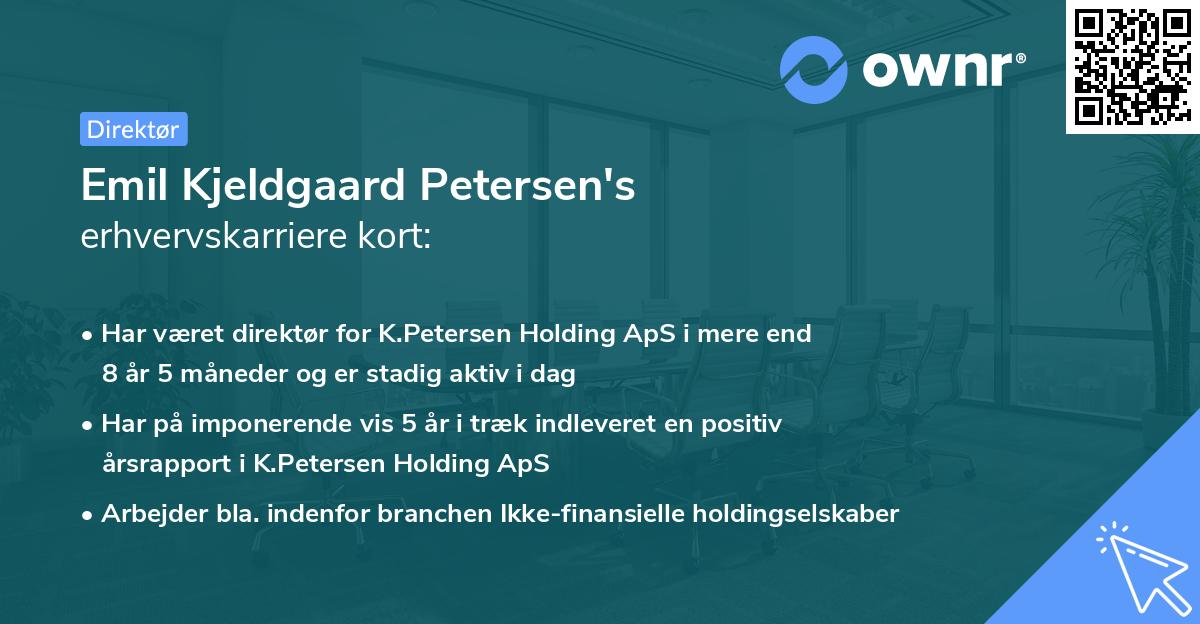 ownr®

Direktør

Emil Kjeldgaard Petersen's
erhvervskarriere kort:

• Har været direktør for K.Petersen Holding ApS i mere end 8 år 5 måneder og er stadig aktiv i dag

• Har på imponerende vis 5 år i træk indleveret en positiv årsrapport i K.Petersen Holding ApS

• Arbejder bla. indenfor branchen Ikke-finansielle holdingselskaber